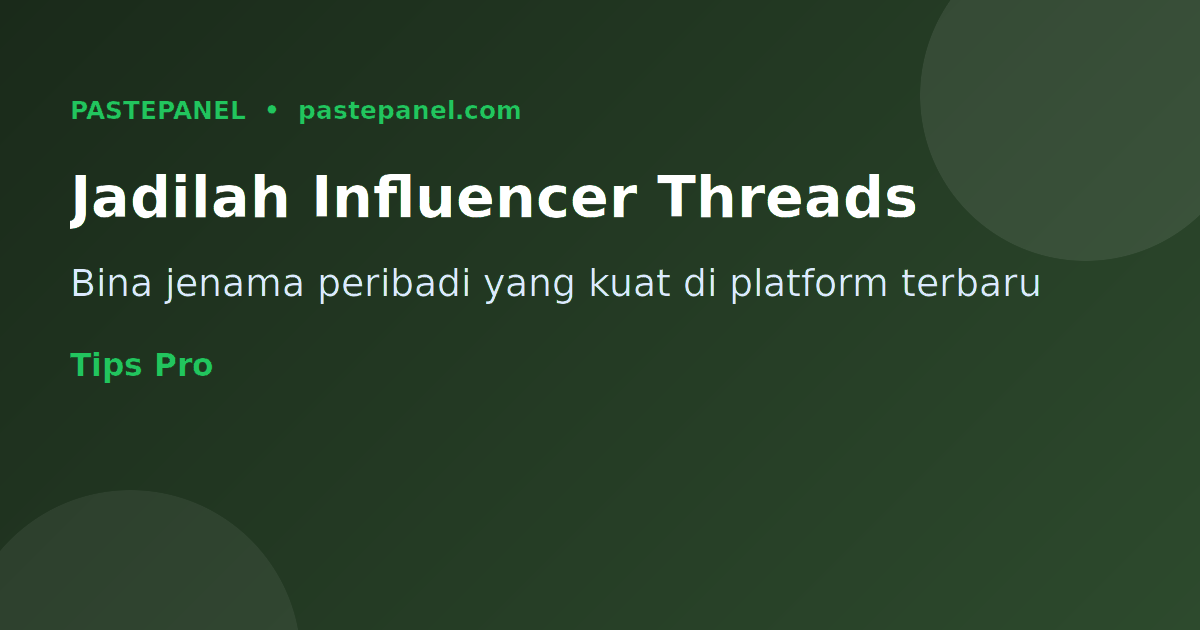 PASTEPANEL • pastepanel.com

Jadilah Influencer Threads

Bina jenama peribadi yang kuat di platform terbaru

Tips Pro